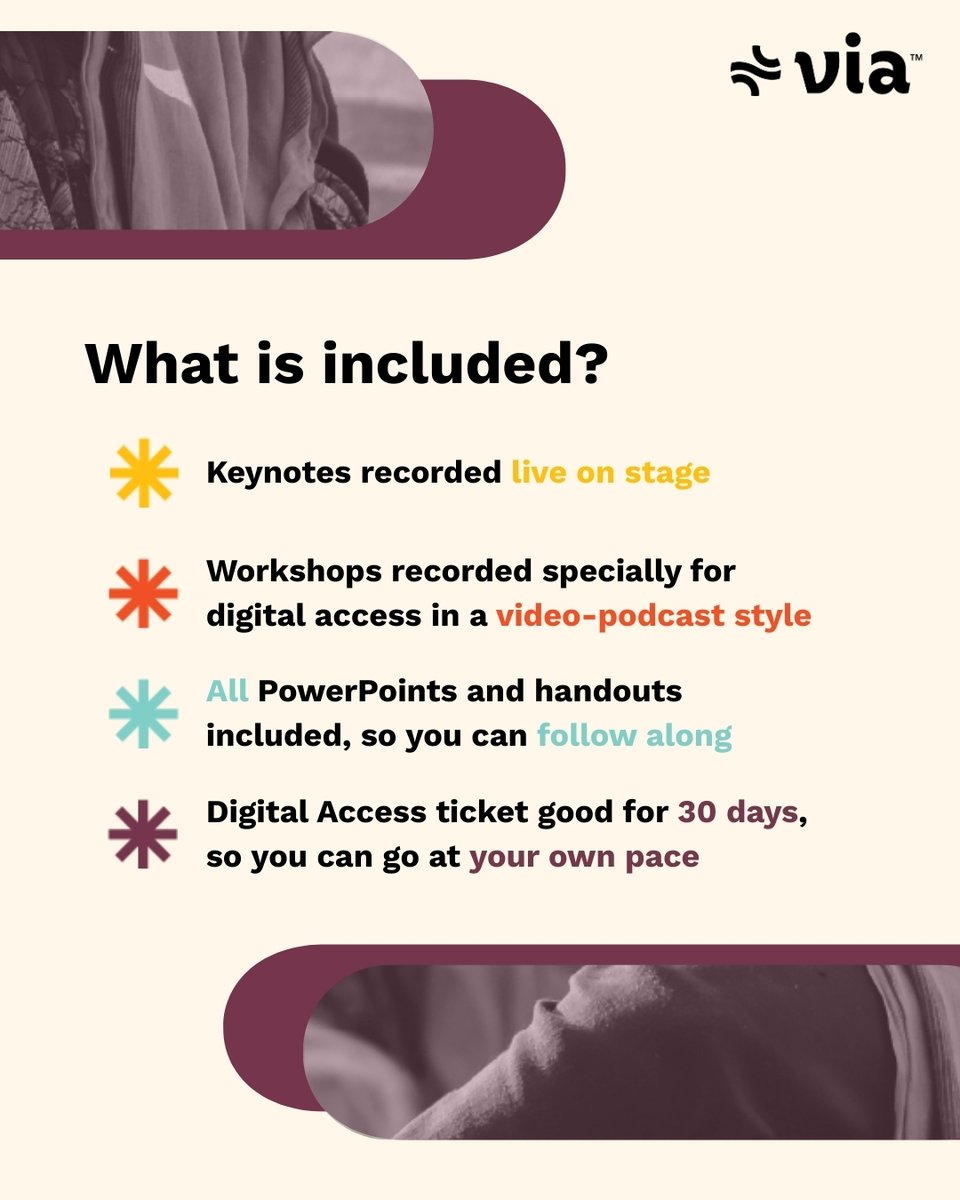 via™

What is included?

Keynotes recorded live on stage

Workshops recorded specially for digital access in a video-podcast style

All PowerPoints and handouts included, so you can follow along

Digital Access ticket good for 30 days, so you can go at your own pace